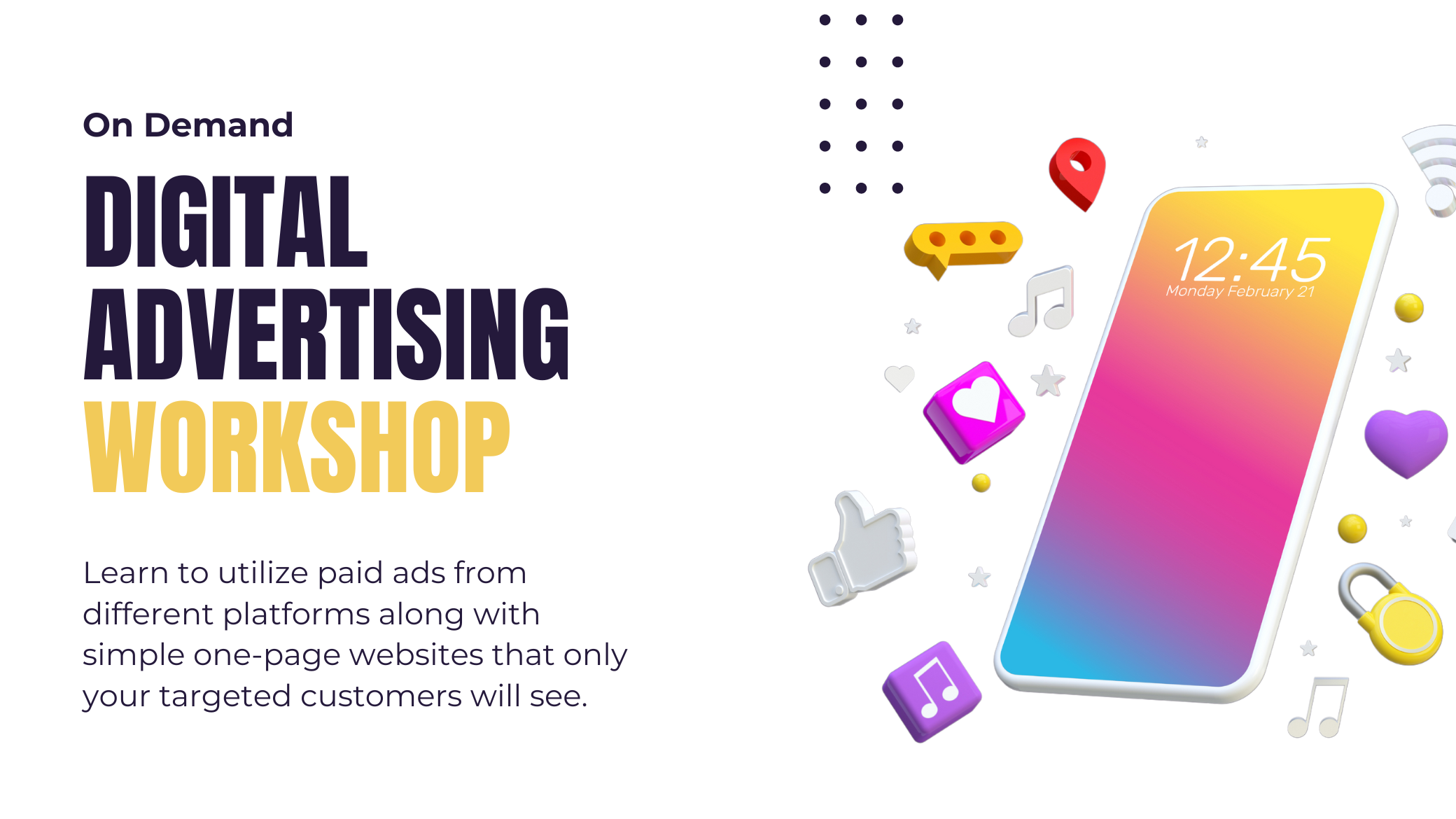 On Demand

DIGITAL ADVERTISING WORKSHOP

Learn to utilize paid ads from different platforms along with simple one-page websites that only your targeted customers will see.

12:45
Monday February 21